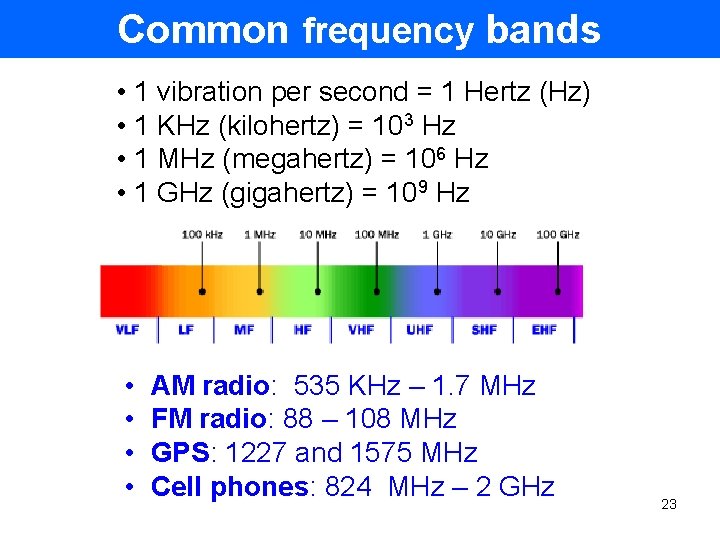 Common frequency bands

• 1 vibration per second = 1 Hertz (Hz)
• 1 KHz (kilohertz) = $10^3$ Hz
• 1 MHz (megahertz) = $10^6$ Hz
• 1 GHz (gigahertz) = $10^9$ Hz

100 kHz 1 MHz 10 MHz 100 MHz 1 GHz 10 GHz 100 GHz

VLF LF MF HF VHF UHF SHF EHF

• AM radio: 535 KHz – 1.7 MHz
• FM radio: 88 – 108 MHz
• GPS: 1227 and 1575 MHz
• Cell phones: 824 MHz – 2 GHz

23